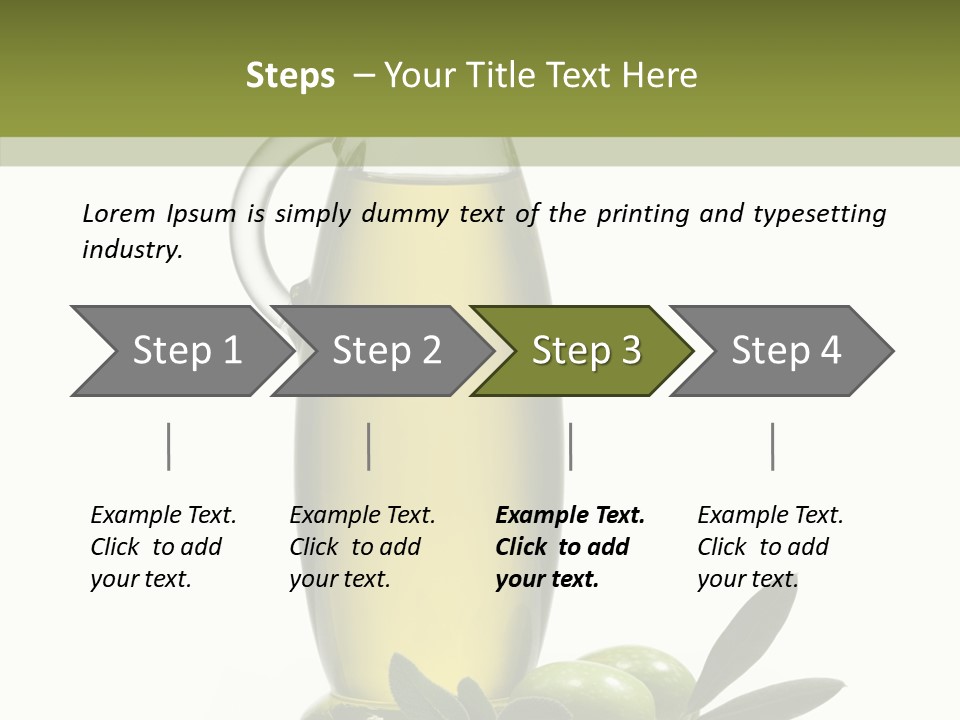 Steps – Your Title Text Here

Lorem Ipsum is simply dummy text of the printing and typesetting industry.

Step 1

Step 2

Step 3

Step 4

Example Text. Click to add your text.

Example Text. Click to add your text.

Example Text. Click to add your text.

Example Text. Click to add your text.